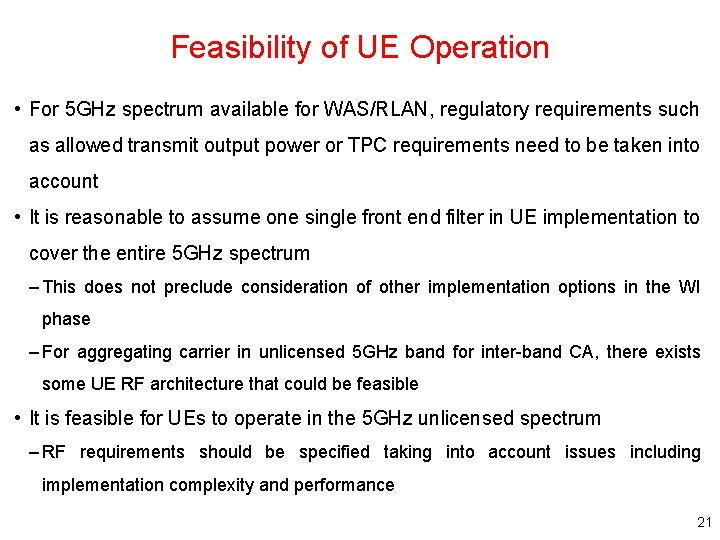 Feasibility of UE Operation

• For 5GHz spectrum available for WAS/RLAN, regulatory requirements such as allowed transmit output power or TPC requirements need to be taken into account

• It is reasonable to assume one single front end filter in UE implementation to cover the entire 5GHz spectrum

– This does not preclude consideration of other implementation options in the WI phase

– For aggregating carrier in unlicensed 5GHz band for inter-band CA, there exists some UE RF architecture that could be feasible

• It is feasible for UEs to operate in the 5GHz unlicensed spectrum

– RF requirements should be specified taking into account issues including implementation complexity and performance

21